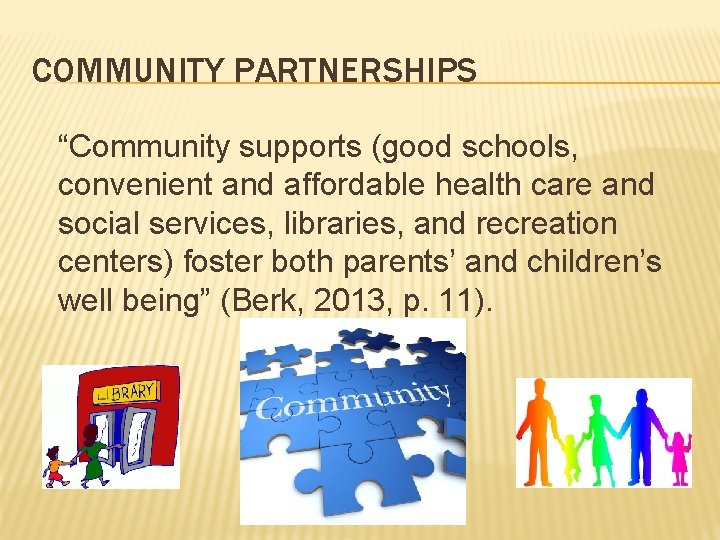 COMMUNITY PARTNERSHIPS

“Community supports (good schools, convenient and affordable health care and social services, libraries, and recreation centers) foster both parents’ and children’s well being” (Berk, 2013, p. 11).

LIBRARY

Community